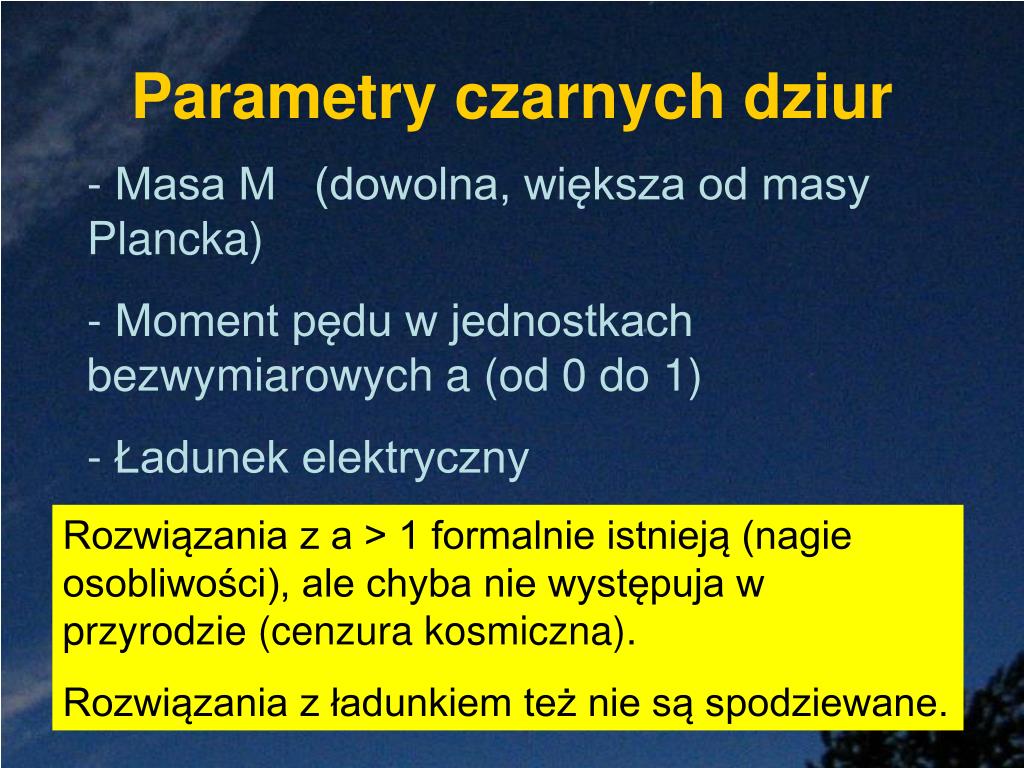 Parametry czarnych dziur

- Masa M (dowolna, większa od masy Plancka)

- Moment pędu w jednostkach bezwymiarowych a (od 0 do 1)

- Ładunek elektryczny

Rozwiązania z a > 1 formalnie istnieją (nagie osobliwości), ale chyba nie występuja w przyrodzie (cenzura kosmiczna).

Rozwiązania z ładunkiem też nie są spodziewane.